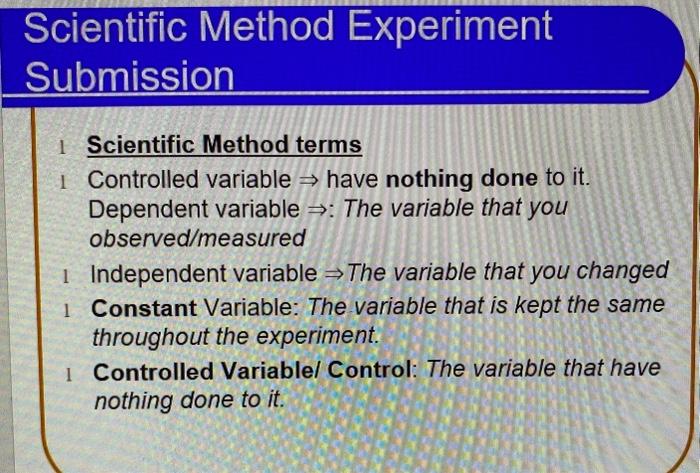 Scientific Method Experiment Submission

l Scientific Method terms

l Controlled variable ⇒ have nothing done to it. Dependent variable ⇒: The variable that you observed/measured

l Independent variable ⇒The variable that you changed

l Constant Variable: The variable that is kept the same throughout the experiment.

l Controlled Variable/ Control: The variable that have nothing done to it.